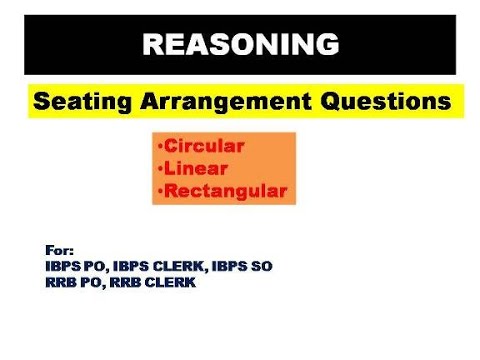 REASONING

Seating Arrangement Questions

•Circular
•Linear
•Rectangular

For:
IBPS PO, IBPS CLERK, IBPS SO
RRB PO, RRB CLERK